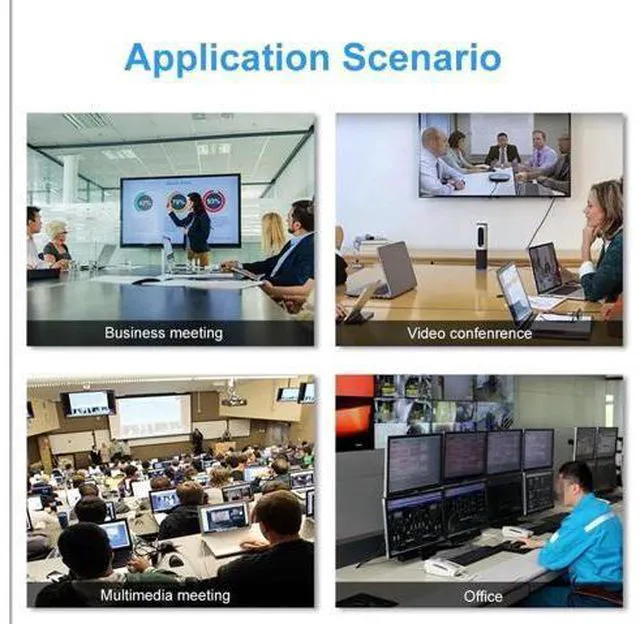 Application Scenario

Business meeting

Video confenrence

Multimedia meeting

Office